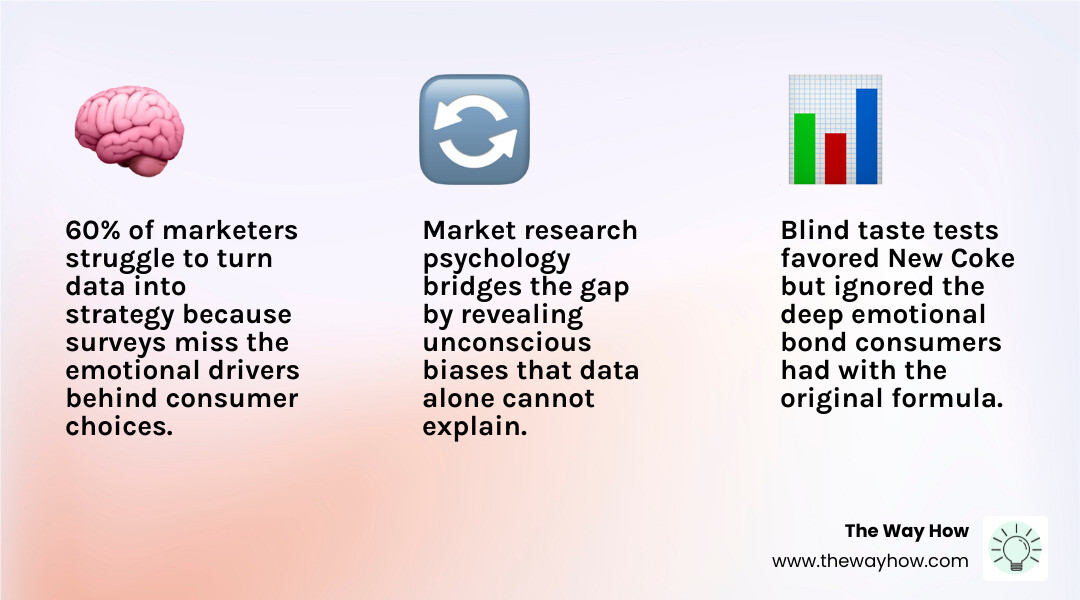 60% of marketers struggle to turn data into strategy because surveys miss the emotional drivers behind consumer choices.

Market research psychology bridges the gap by revealing unconscious biases that data alone cannot explain.

Blind taste tests favored New Coke but ignored the deep emotional bond consumers had with the original formula.

The Way How
www.thewayhow.com